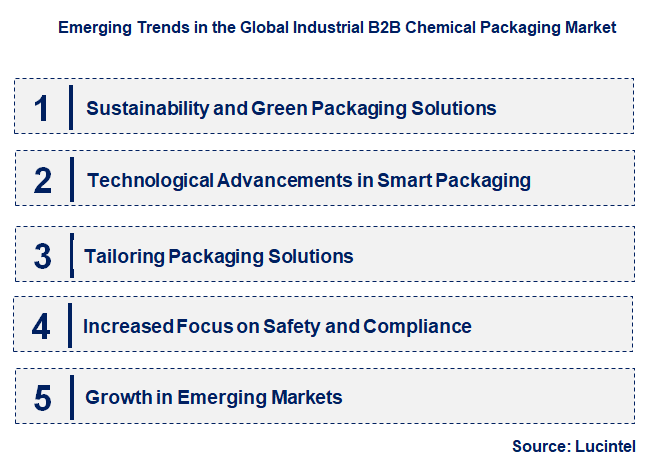 Emerging Trends in the Global Industrial B2B Chemical Packaging Market

1 Sustainability and Green Packaging Solutions

2 Technological Advancements in Smart Packaging

3 Tailoring Packaging Solutions

4 Increased Focus on Safety and Compliance

5 Growth in Emerging Markets

Source: Lucintel